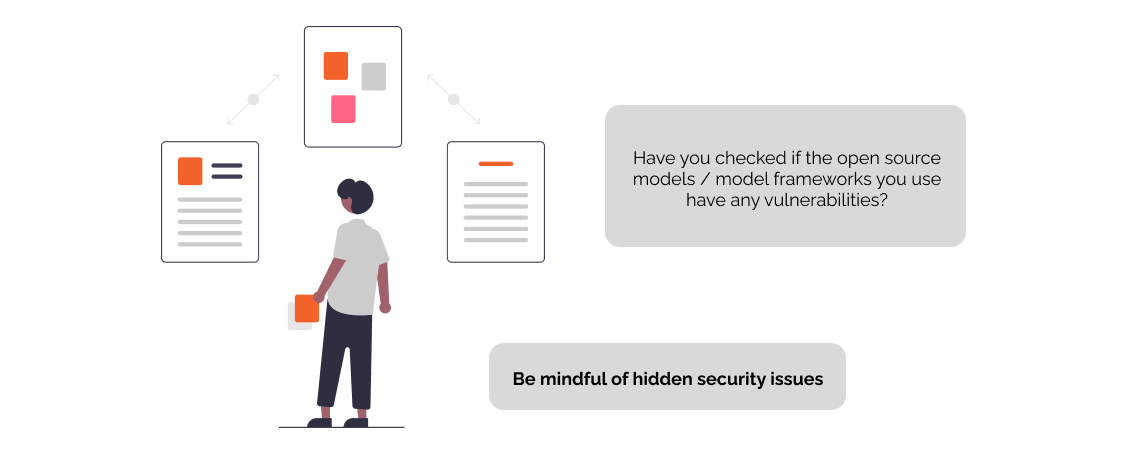 Have you checked if the open source models / model frameworks you use have any vulnerabilities?

Be mindful of hidden security issues